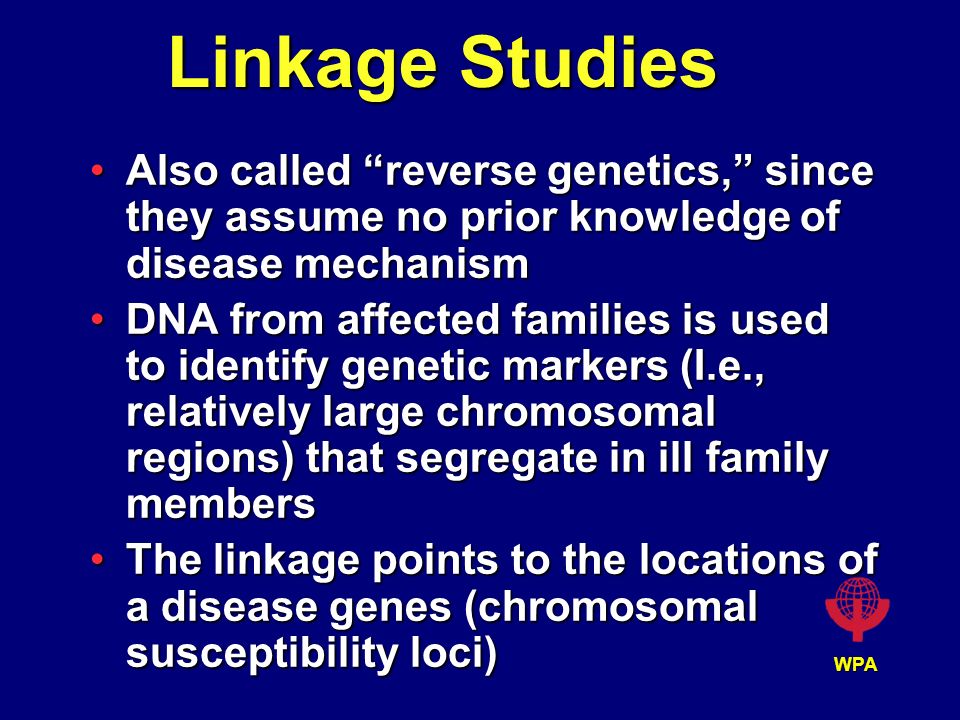 Linkage Studies

• Also called “reverse genetics,” since they assume no prior knowledge of disease mechanism

• DNA from affected families is used to identify genetic markers (I.e., relatively large chromosomal regions) that segregate in ill family members

• The linkage points to the locations of a disease genes (chromosomal susceptibility loci)

WPA